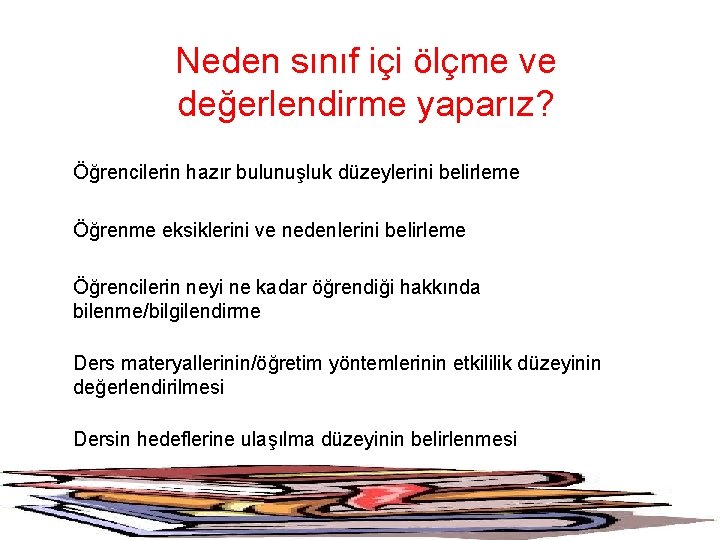 Neden sınıf içi ölçme ve değerlendirme yaparız?

Öğrencilerin hazır bulunuşluk düzeylerini belirleme

Öğrenme eksiklerini ve nedenlerini belirleme

Öğrencilerin neyi ne kadar öğrendiği hakkında bilenme/bilgilendirme

Ders materyallerinin/öğretim yöntemlerinin etkililik düzeyinin değerlendirilmesi

Dersin hedeflerine ulaşılma düzeyinin belirlenmesi